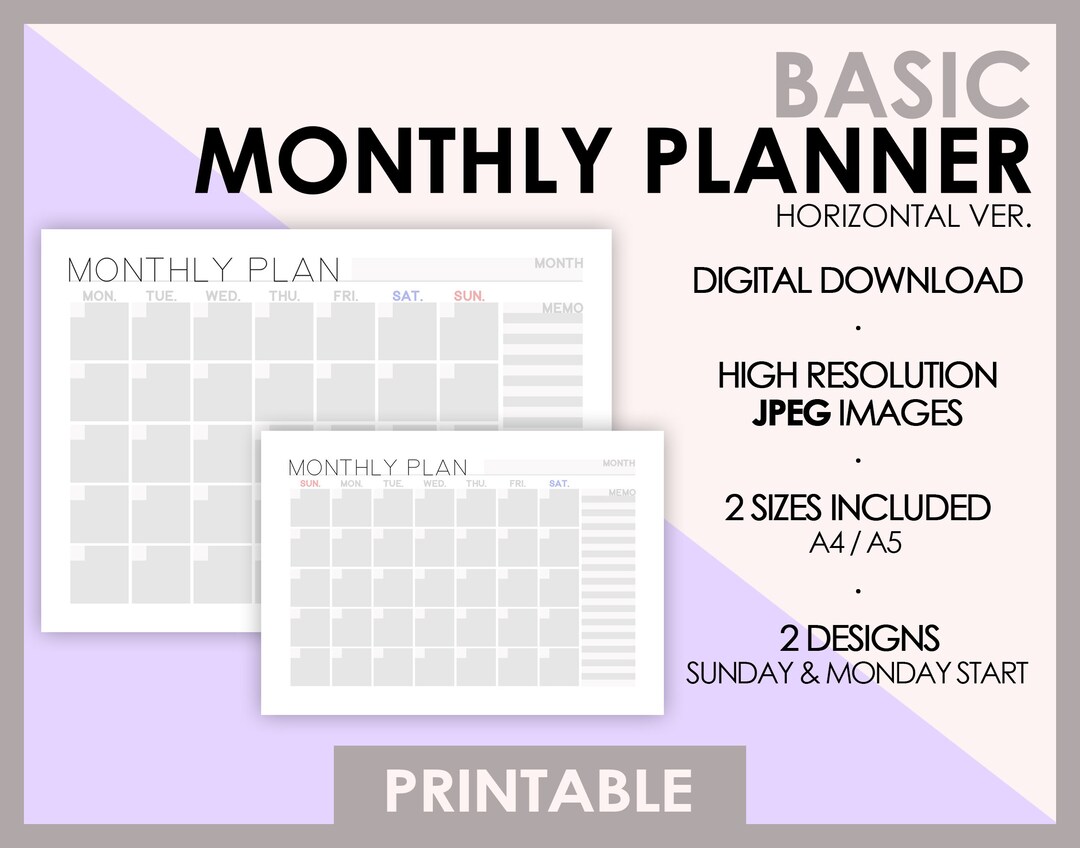 BASIC
MONTHLY PLANNER
HORIZONTAL VER.

MONTHLY PLAN
MONTH
MON. TUE. WED. THU. FRI. SAT. SUN.
MEMO

MONTHLY PLAN
MONTH
SUN. MON. TUE. WED. THU. FRI. SAT.
MEMO

DIGITAL DOWNLOAD
.
HIGH RESOLUTION
JPEG IMAGES
.
2 SIZES INCLUDED
A4 / A5
.
2 DESIGNS
SUNDAY & MONDAY START

PRINTABLE